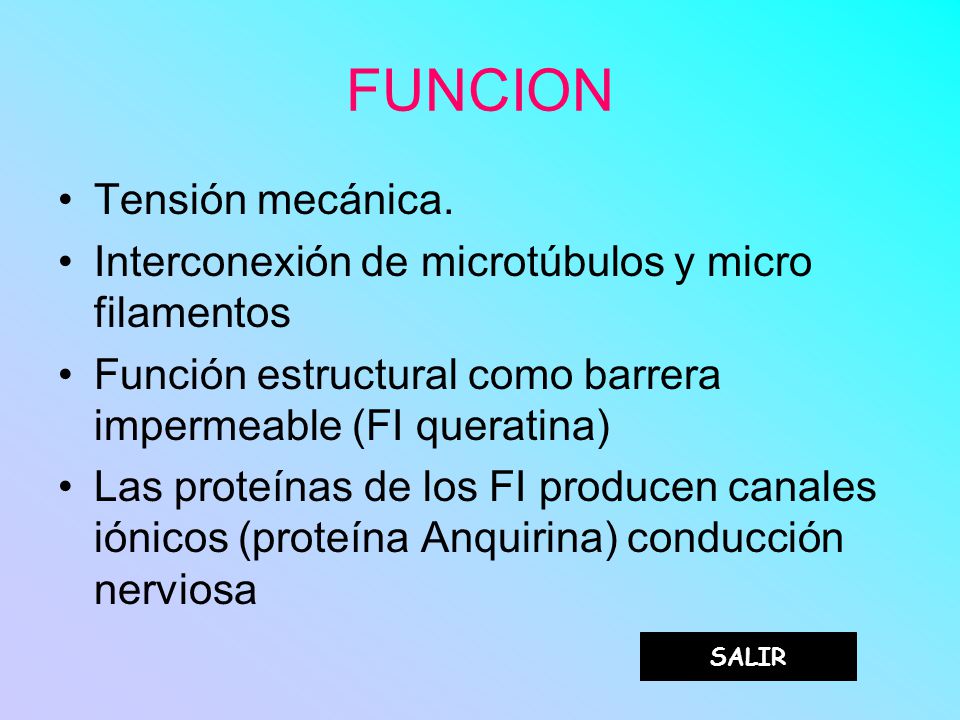 FUNCION

• Tensión mecánica.
• Interconexión de microtúbulos y micro filamentos
• Función estructural como barrera impermeable (FI queratina)
• Las proteínas de los FI producen canales iónicos (proteína Anquirina) conducción nerviosa

SALIR